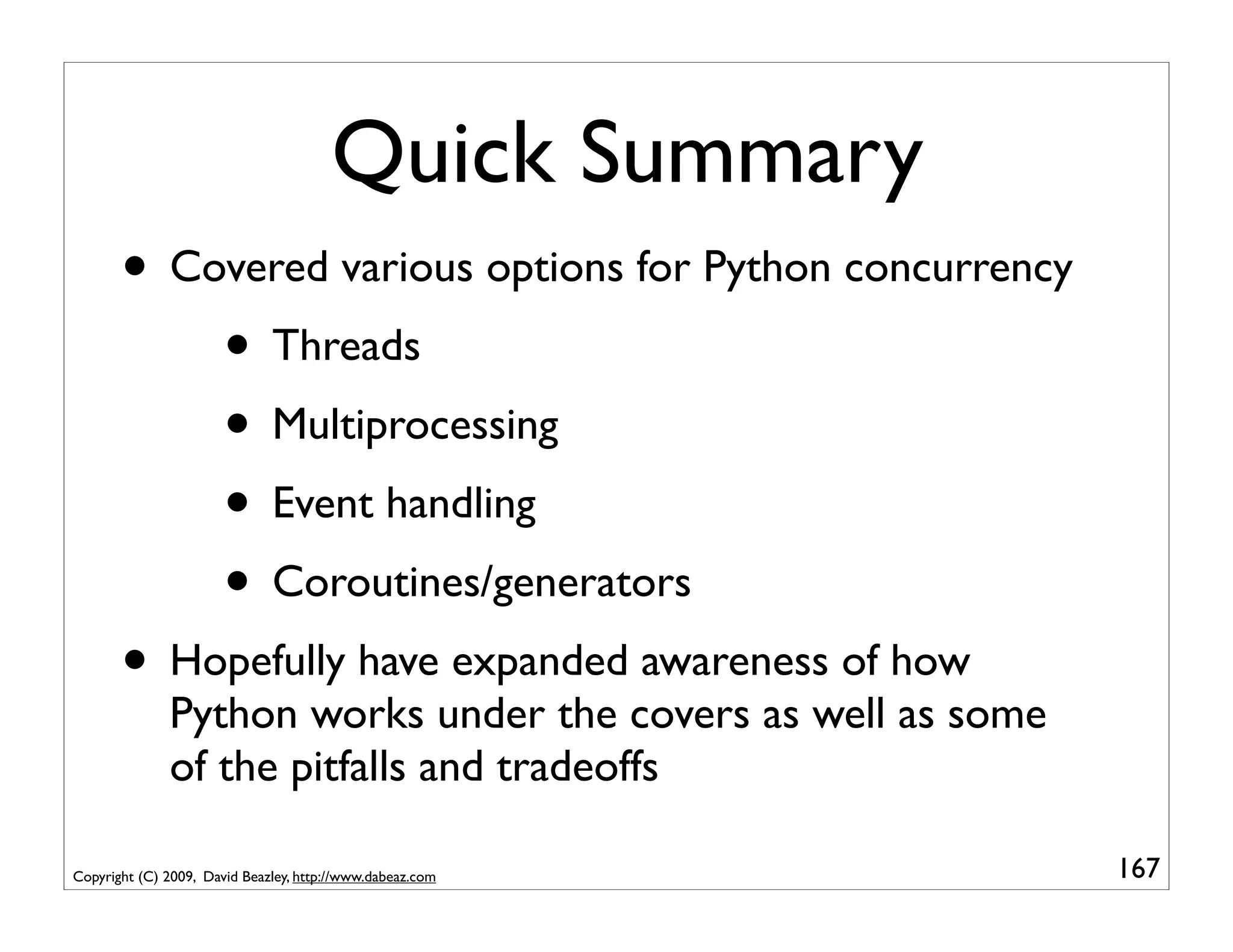 Quick Summary

• Covered various options for Python concurrency

• Threads

• Multiprocessing

• Event handling

• Coroutines/generators

• Hopefully have expanded awareness of how Python works under the covers as well as some of the pitfalls and tradeoffs

Copyright (C) 2009, David Beazley, http://www.dabeaz.com

167